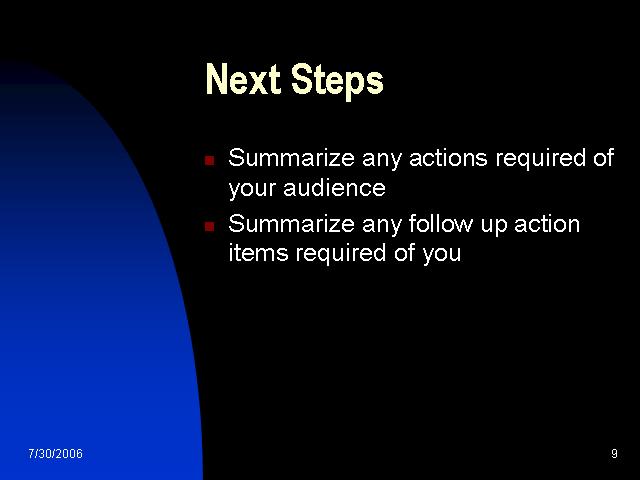 Next Steps

- Summarize any actions required of your audience
- Summarize any follow up action items required of you

7/30/2006

9